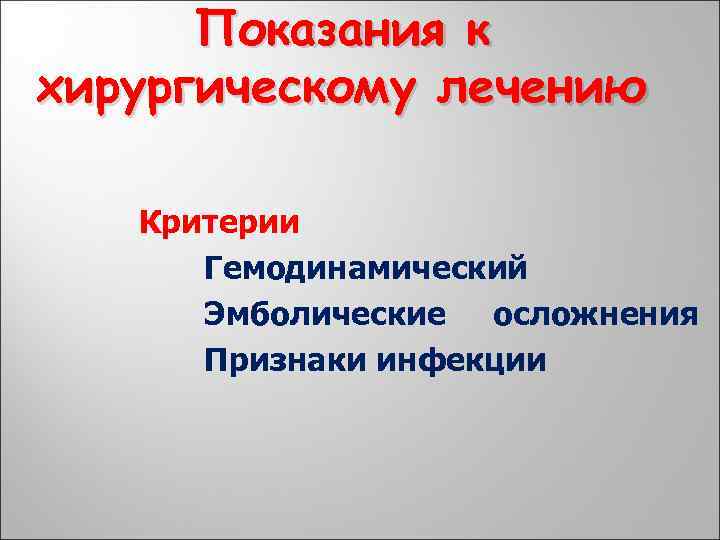 Показания к хирургическому лечению

Критерии

Гемодинамический

Эмболические осложнения

Признаки инфекции